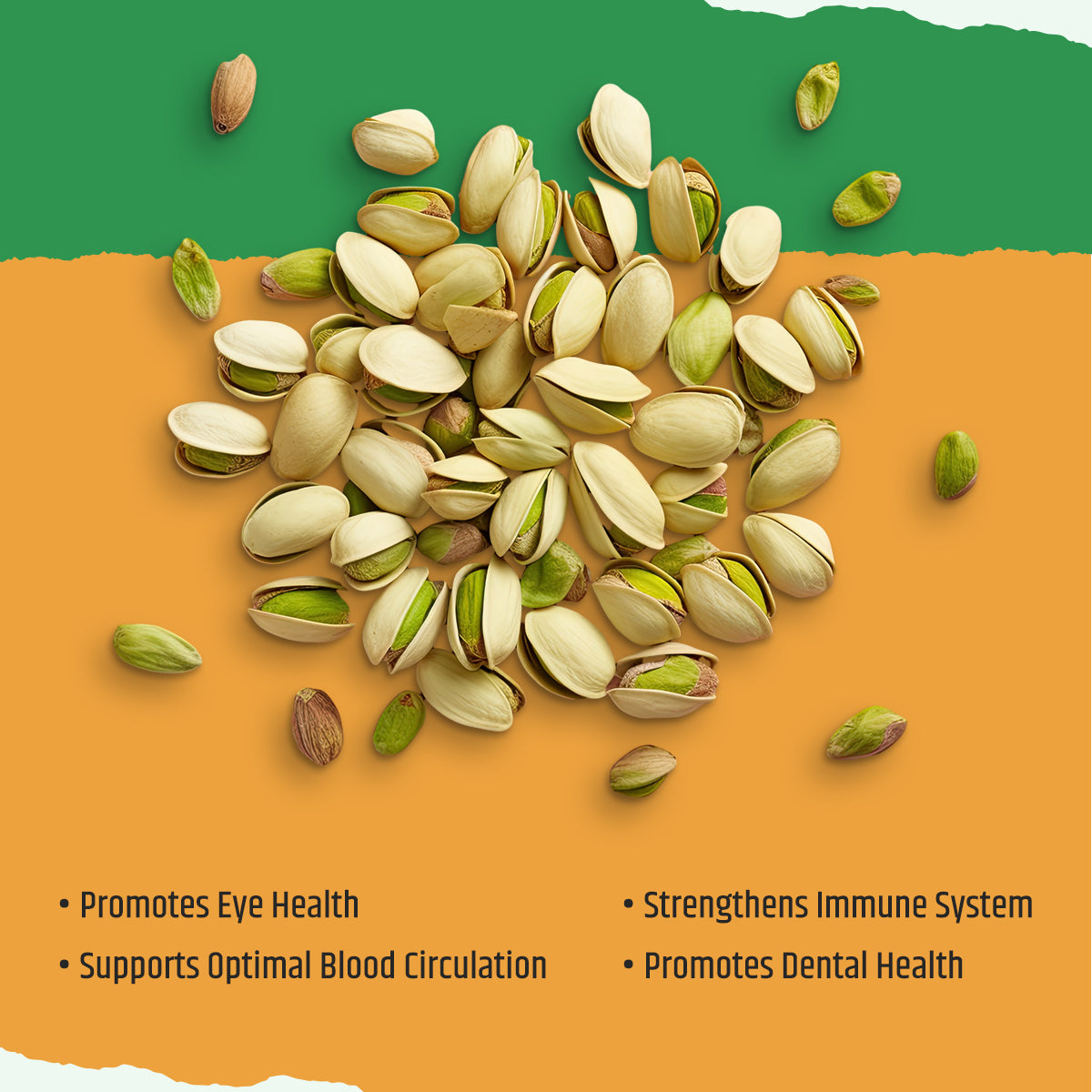 • Promotes Eye Health
• Supports Optimal Blood Circulation

• Strengthens Immune System
• Promotes Dental Health